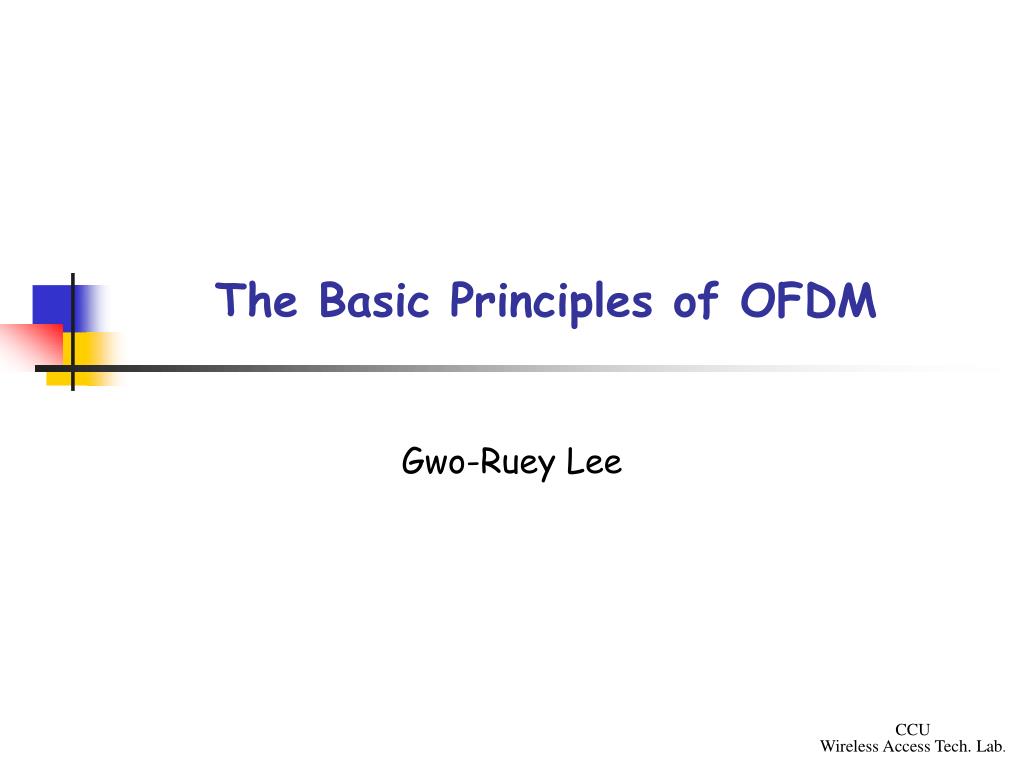 The Basic Principles of OFDM

Gwo-Ruey Lee

CCU
Wireless Access Tech. Lab.